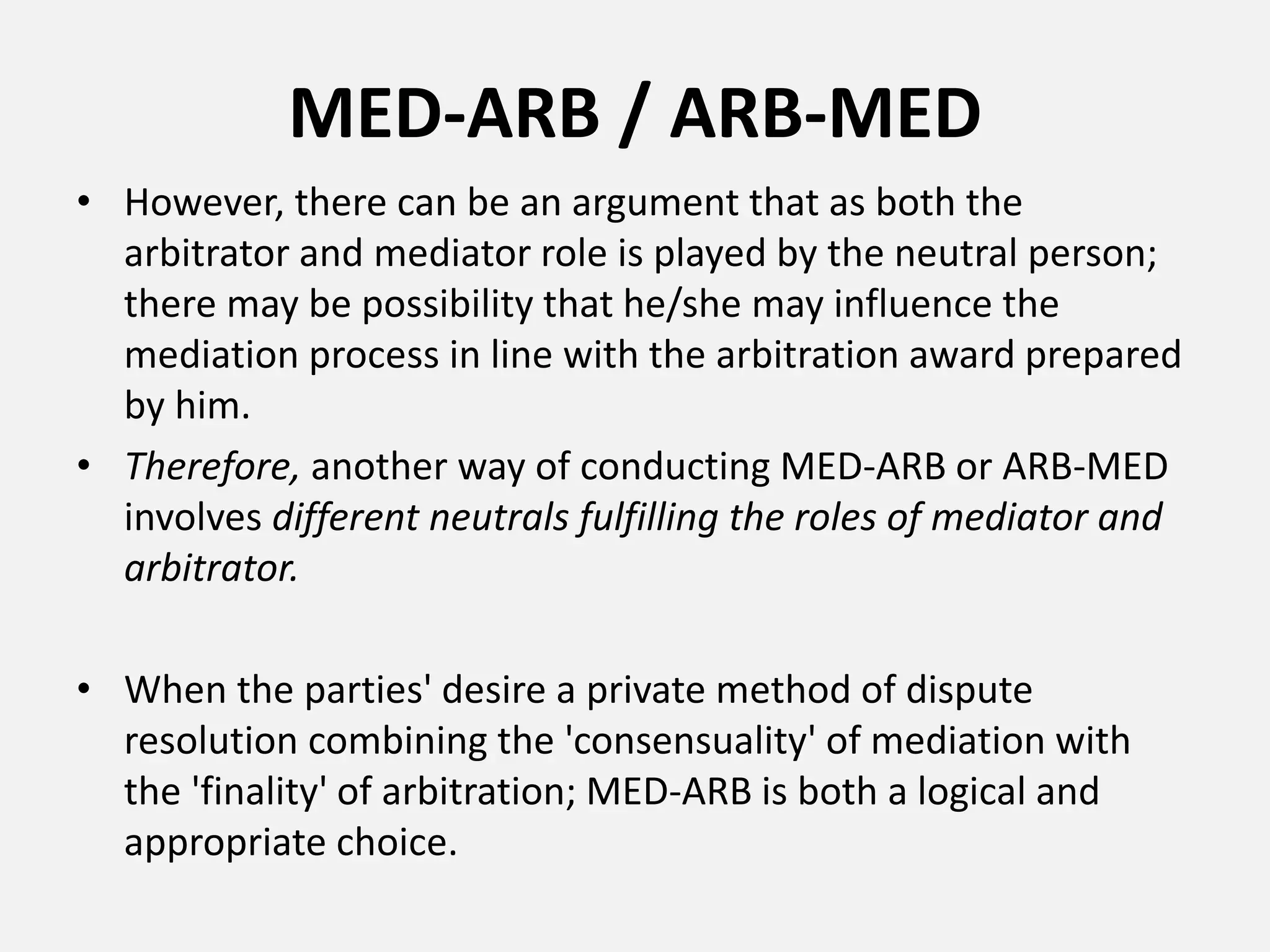 MED-ARB / ARB-MED

• However, there can be an argument that as both the arbitrator and mediator role is played by the neutral person; there may be possibility that he/she may influence the mediation process in line with the arbitration award prepared by him.

• Therefore, another way of conducting MED-ARB or ARB-MED involves different neutrals fulfilling the roles of mediator and arbitrator.

• When the parties' desire a private method of dispute resolution combining the 'consensuality' of mediation with the 'finality' of arbitration; MED-ARB is both a logical and appropriate choice.